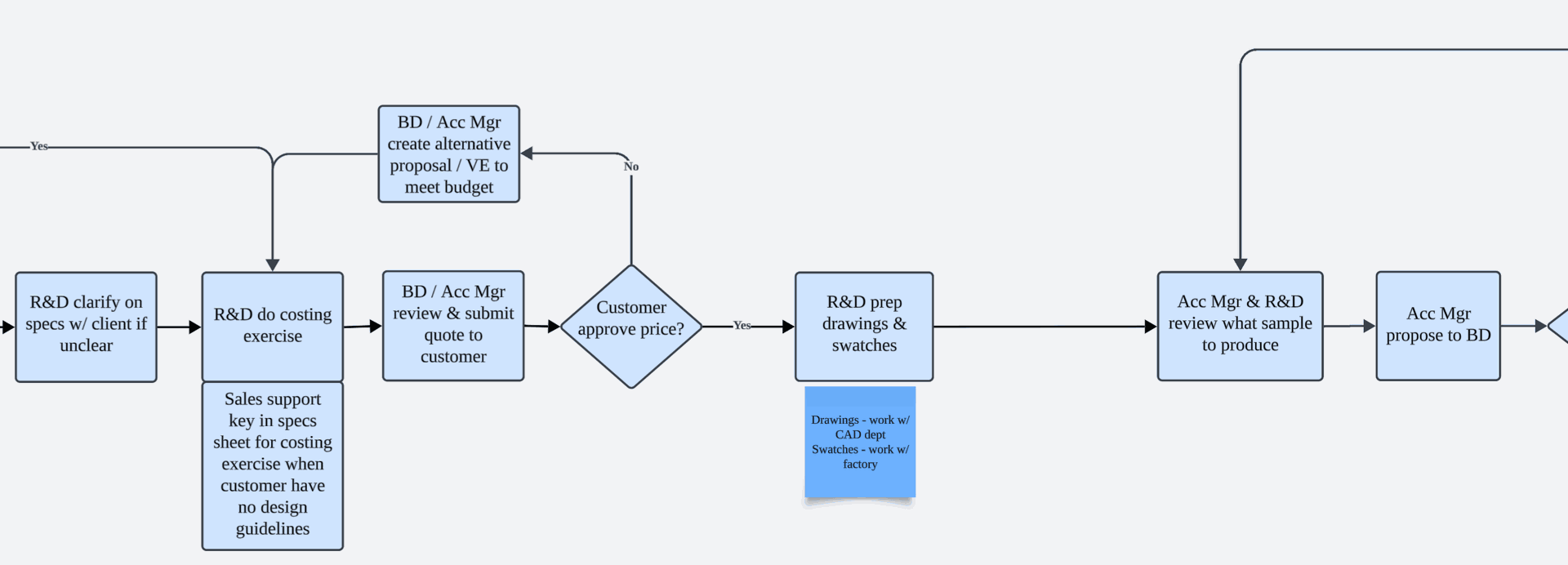 Yes

BD / Acc Mgr create alternative proposal / VE to meet budget

No

R&D clarify on specs w/ client if unclear

R&D do costing exercise

Sales support key in specs sheet for costing exercise when customer have no design guidelines

BD / Acc Mgr review & submit quote to customer

Customer approve price?

Yes

R&D prep drawings & swatches

Drawings - work w/ CAD dept
Swatches - work w/ factory

Acc Mgr & R&D review what sample to produce

Acc Mgr propose to BD